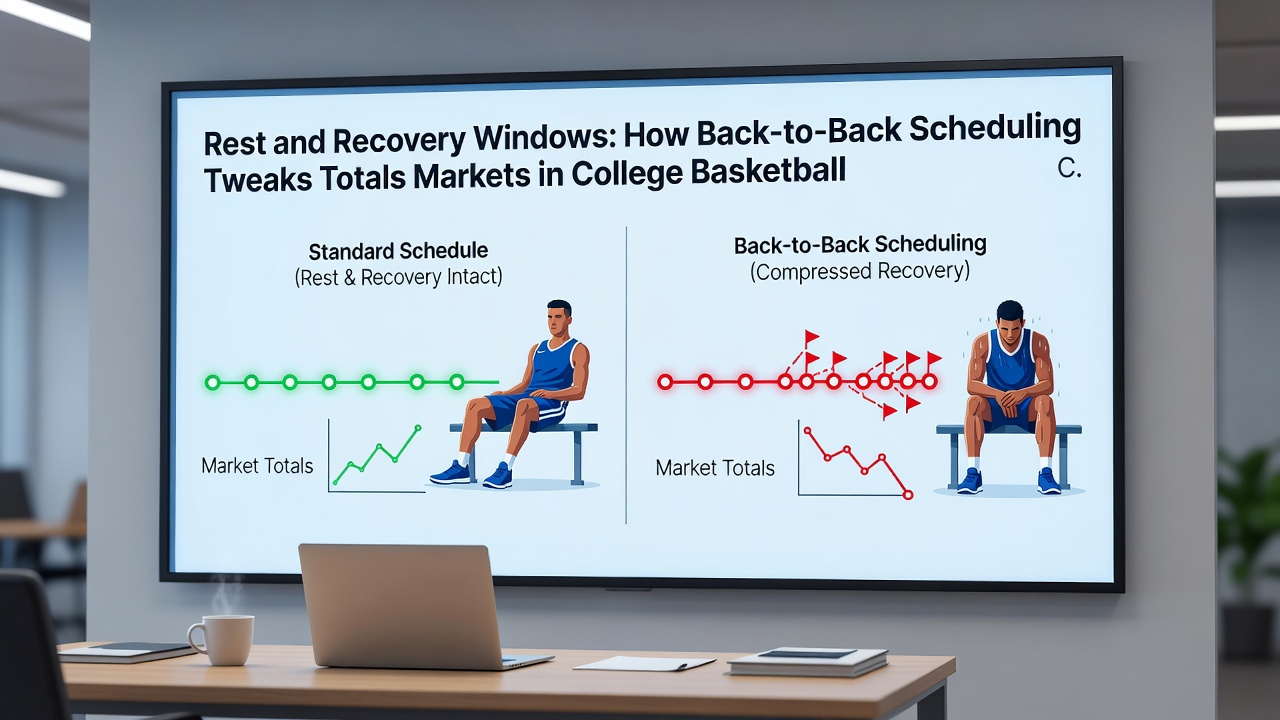 Rest and Recovery Windows: How Back-to-Back Scheduling Tweaks Totals Markets in College Basketball

C.

Standard Schedule
(Rest & Recovery Intact)

Market Totals

Back-to-Back Scheduling
(Compressed Recovery)

Market Totals